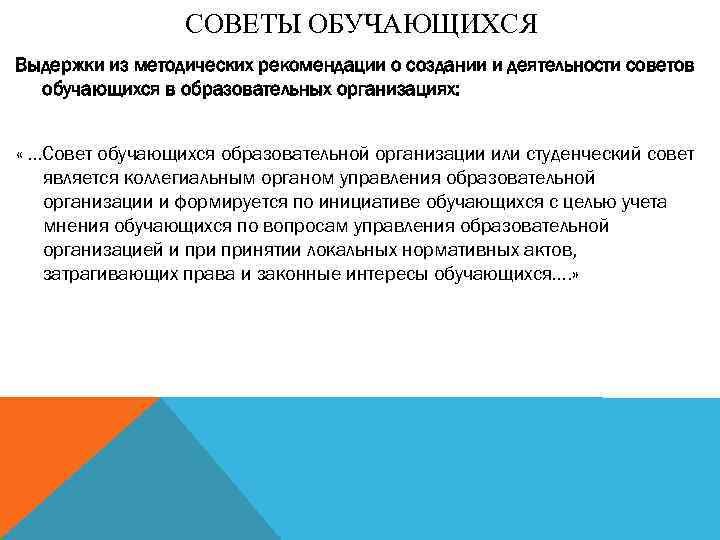 СОВЕТЫ ОБУЧАЮЩИХСЯ

Выдержки из методических рекомендации о создании и деятельности советов обучающихся в образовательных организациях:

« ...Совет обучающихся образовательной организации или студенческий совет является коллегиальным органом управления образовательной организации и формируется по инициативе обучающихся с целью учета мнения обучающихся по вопросам управления образовательной организацией и при принятии локальных нормативных актов, затрагивающих права и законные интересы обучающихся....»